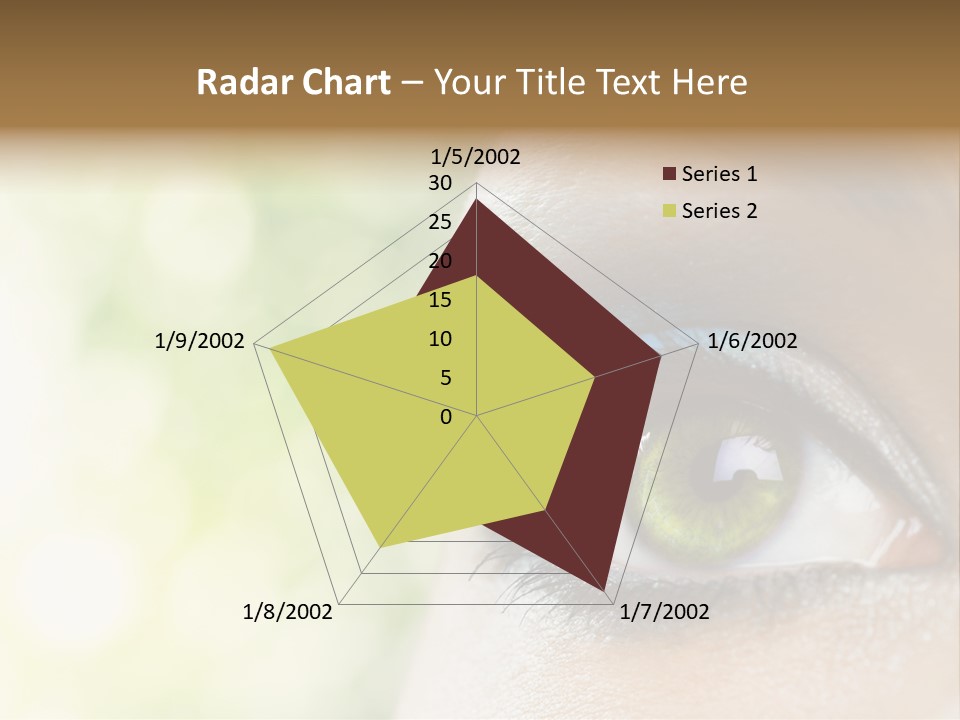 Radar Chart – Your Title Text Here

1/5/2002
30
25
20
15
10
5
0
1/6/2002
1/7/2002
1/8/2002
1/9/2002

Series 1
Series 2